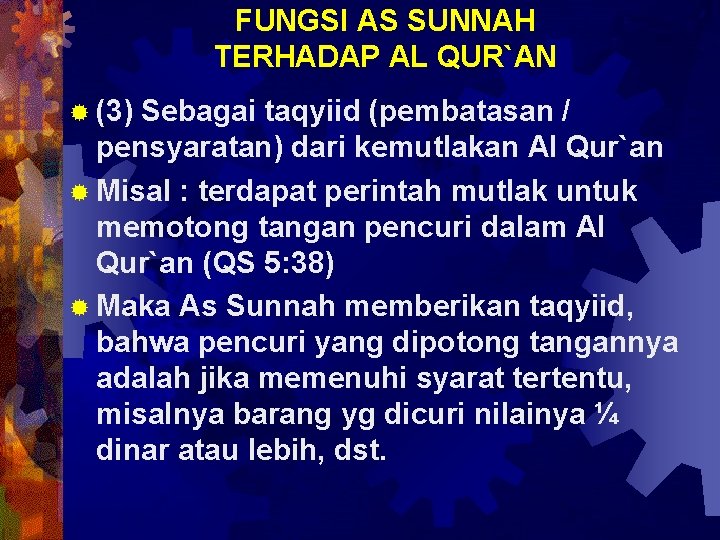 FUNGSI AS SUNNAH TERHADAP AL QUR`AN

(3) Sebagai taqyiid (pembatasan / pensyaratan) dari kemutlakan Al Qur`an

Misal : terdapat perintah mutlak untuk memotong tangan pencuri dalam Al Qur`an (QS 5:38)

Maka As Sunnah memberikan taqyiid, bahwa pencuri yang dipotong tangannya adalah jika memenuhi syarat tertentu, misalnya barang yg dicuri nilainya ¼ dinar atau lebih, dst.